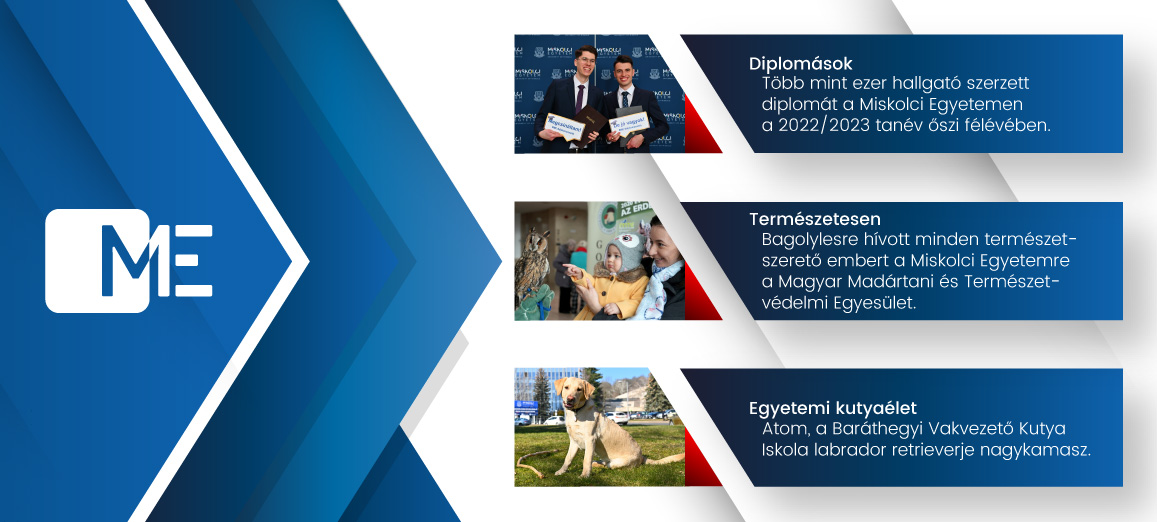 ME

Diplomások
Több mint ezer hallgató szerzett diplomát a Miskolci Egyetemen a 2022/2023 tanév őszi félévében.

Természetesen
Bagolylesre hívott minden természetszerető embert a Miskolci Egyetemre a Magyar Madártani és Természetvédelmi Egyesület.

Egyetemi kutyaélet
Atom, a Baráthegyi Vakvezető Kutya Iskola labrador retrieverje nagykamasz.